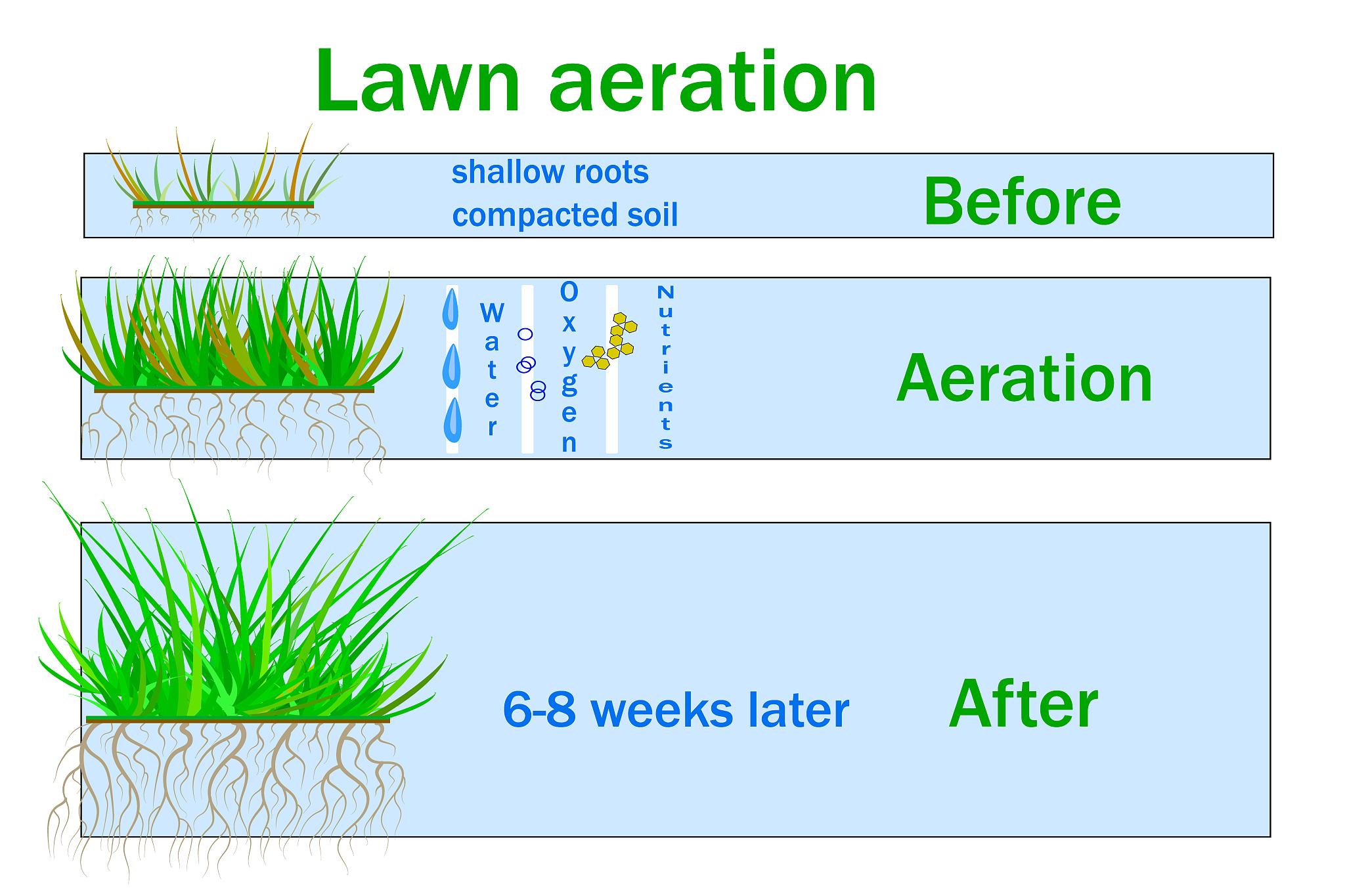 Lawn aeration

shallow roots
compacted soil

Before

Water

Oxygen

Nutrients

Aeration

6-8 weeks later

After